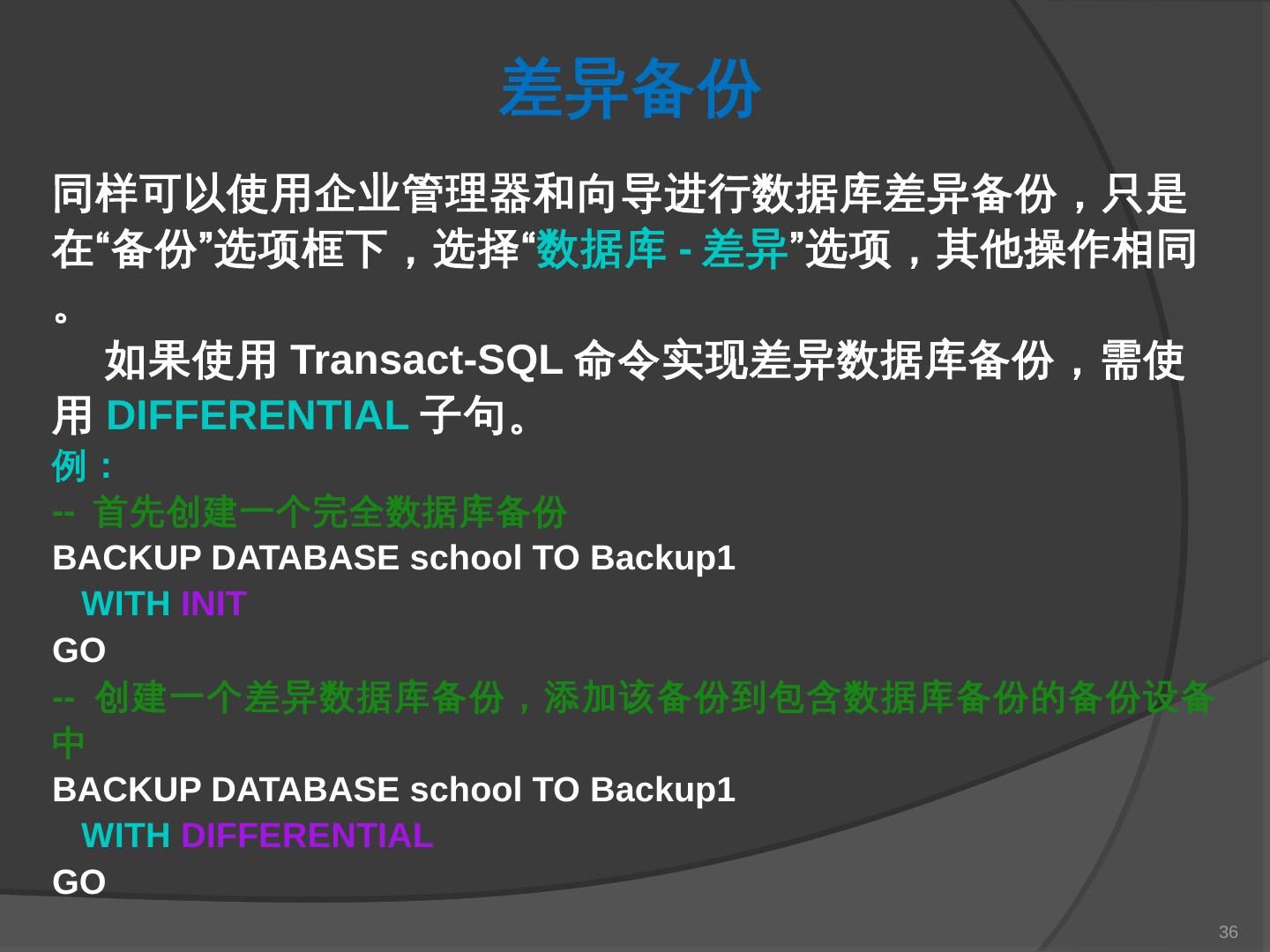 差异备份

同样可以使用企业管理器和向导进行数据库差异备份，只是在“备份”选项框下，选择“数据库 - 差异”选项，其他操作相同。

如果使用 Transact-SQL 命令实现差异数据库备份，需使用 DIFFERENTIAL 子句。

例：
-- 首先创建一个完全数据库备份
BACKUP DATABASE school TO Backup1
WITH INIT
GO
-- 创建一个差异数据库备份，添加该备份到包含数据库备份的备份设备中
BACKUP DATABASE school TO Backup1
WITH DIFFERENTIAL
GO

36